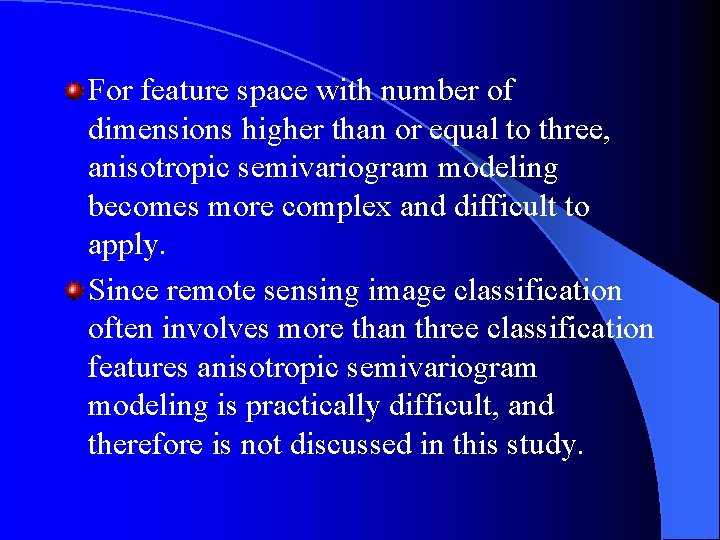 For feature space with number of dimensions higher than or equal to three, anisotropic semivariogram modeling becomes more complex and difficult to apply.

Since remote sensing image classification often involves more than three classification features anisotropic semivariogram modeling is practically difficult, and therefore is not discussed in this study.